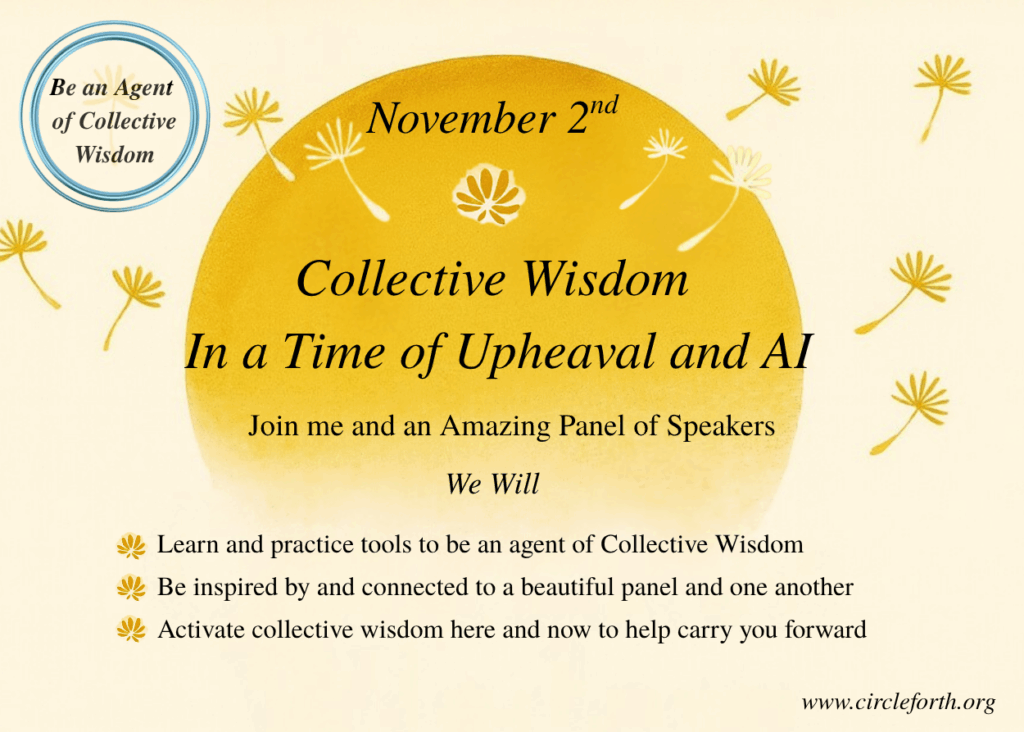 Be an Agent of Collective Wisdom

November $2^{nd}$

Collective Wisdom
In a Time of Upheaval and AI

Join me and an Amazing Panel of Speakers

We Will

Learn and practice tools to be an agent of Collective Wisdom

Be inspired by and connected to a beautiful panel and one another

Activate collective wisdom here and now to help carry you forward

www.circleforth.org